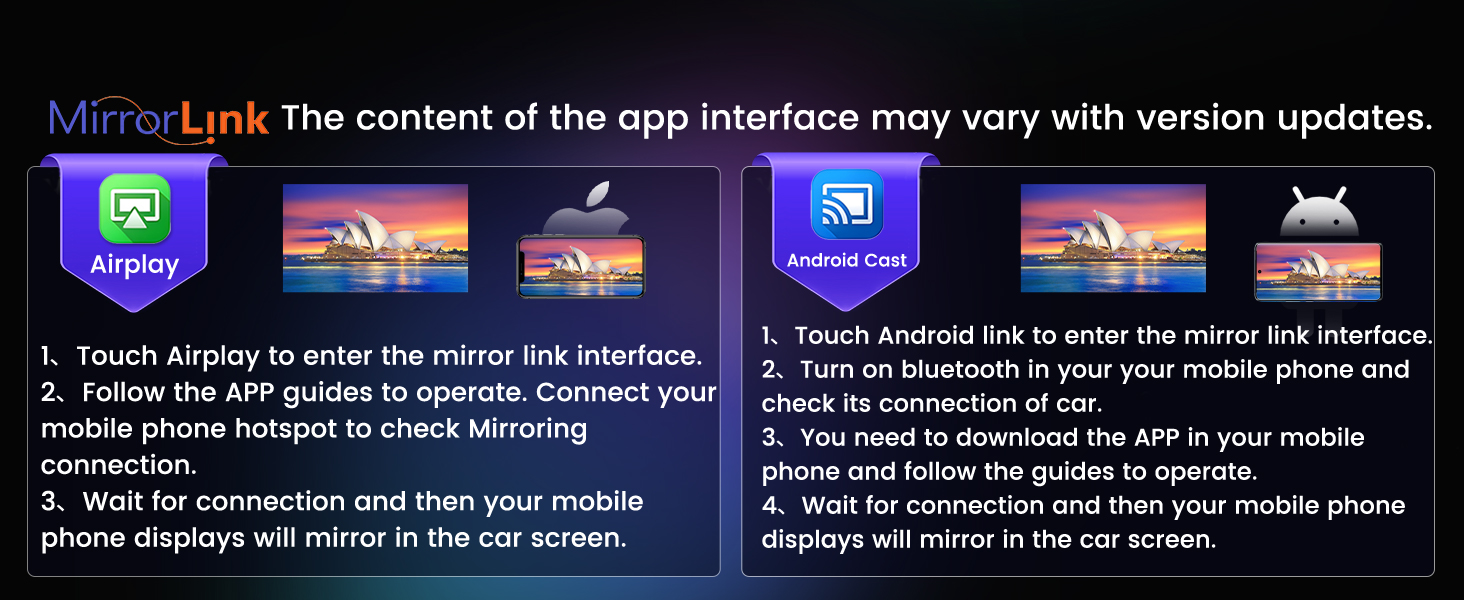 MirrorLink The content of the app interface may vary with version updates.

Airplay

1、Touch Airplay to enter the mirror link interface.
2、Follow the APP guides to operate. Connect your mobile phone hotspot to check Mirroring connection.
3、Wait for connection and then your mobile phone displays will mirror in the car screen.

Android Cast

1、Touch Android link to enter the mirror link interface.
2、Turn on bluetooth in your your mobile phone and check its connection of car.
3、You need to download the APP in your mobile phone and follow the guides to operate.
4、Wait for connection and then your mobile phone displays will mirror in the car screen.